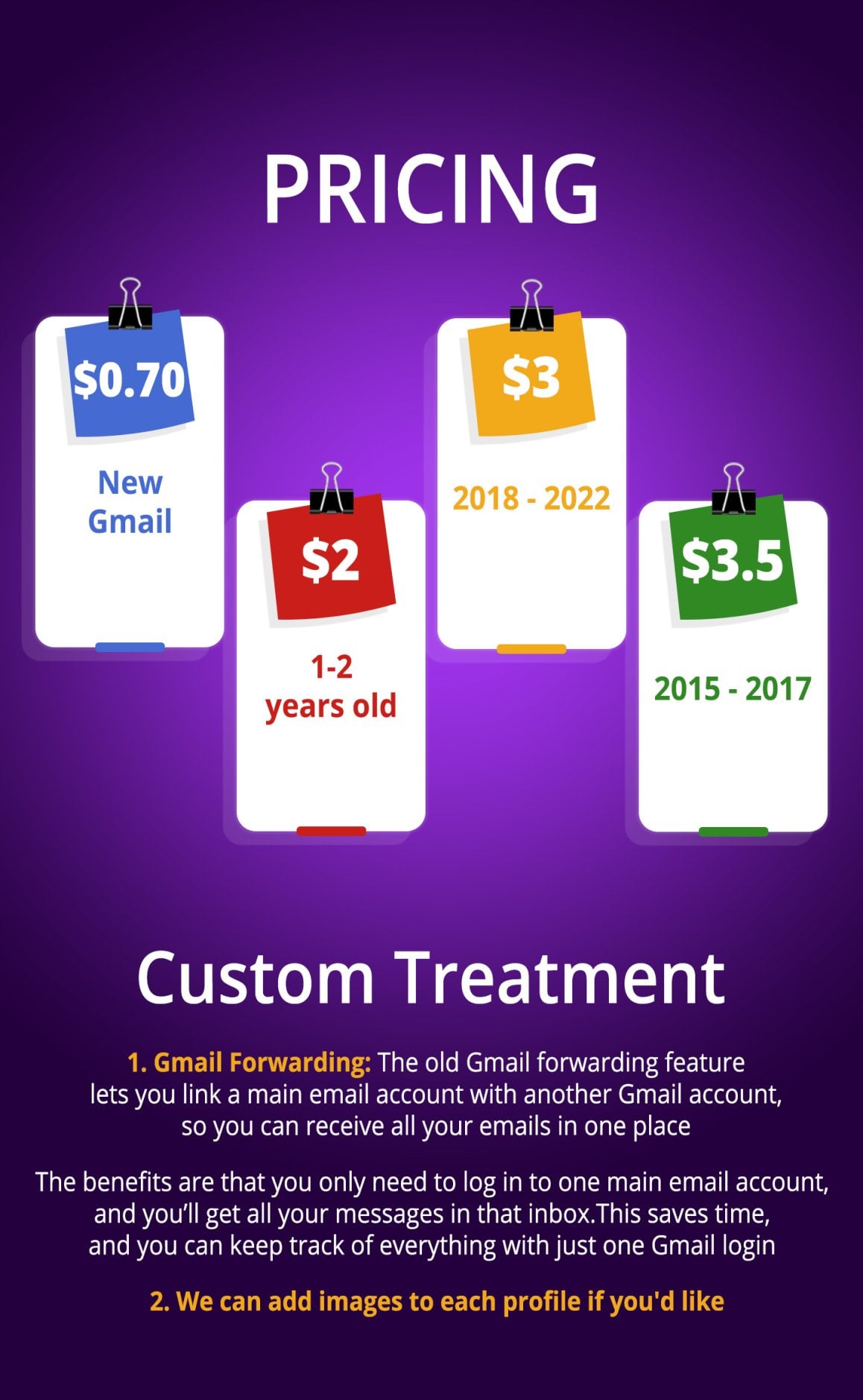 PRICING

$0.70

New Gmail

$2

1-2 years old

$3

2018 - 2022

$3.5

2015 - 2017

Custom Treatment

1. Gmail Forwarding: The old Gmail forwarding feature lets you link a main email account with another Gmail account, so you can receive all your emails in one place

The benefits are that you only need to log in to one main email account, and you'll get all your messages in that inbox.This saves time, and you can keep track of everything with just one Gmail login

2. We can add images to each profile if you'd like